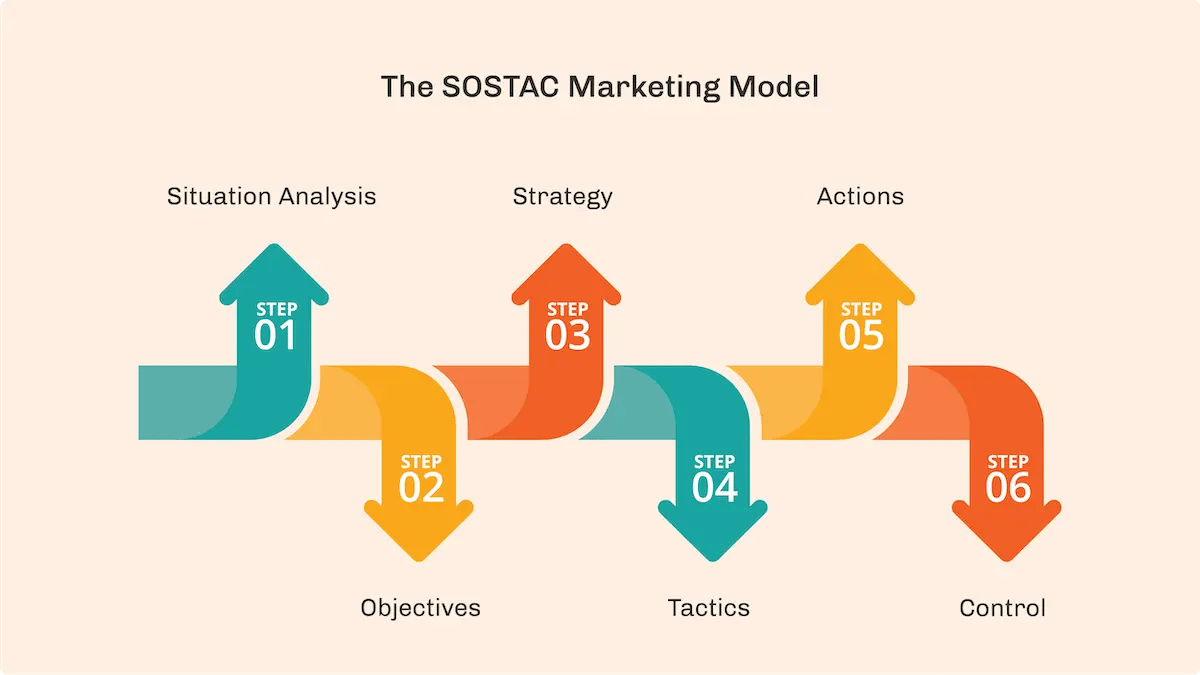 The SOSTAC Marketing Model

Situation Analysis

STEP 01

Objectives

STEP 02

Strategy

STEP 03

Tactics

STEP 04

Actions

STEP 05

Control

STEP 06